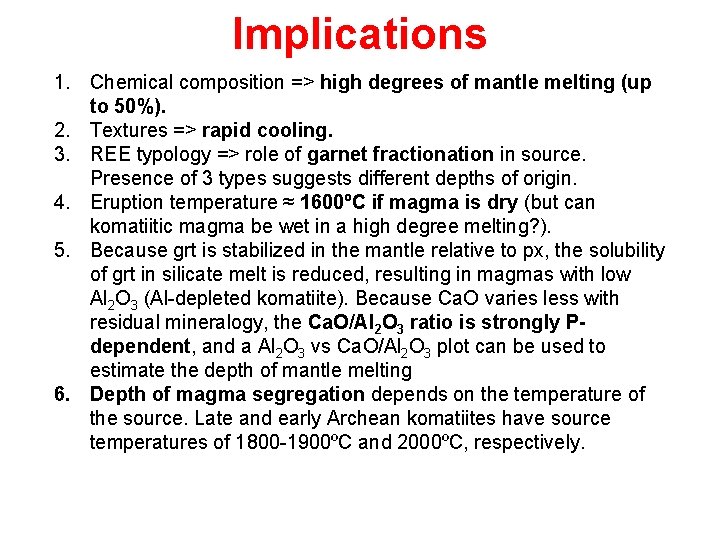 Implications

1. Chemical composition => high degrees of mantle melting (up to 50%).
2. Textures => rapid cooling.
3. REE typology => role of garnet fractionation in source. Presence of 3 types suggests different depths of origin.
4. Eruption temperature ≈ 1600ºC if magma is dry (but can komatiitic magma be wet in a high degree melting?).
5. Because grt is stabilized in the mantle relative to px, the solubility of grt in silicate melt is reduced, resulting in magmas with low $Al_2O_3$ (Al-depleted komatiite). Because CaO varies less with residual mineralogy, the $CaO/Al_2O_3$ ratio is strongly P-dependent, and a $Al_2O_3$ vs $CaO/Al_2O_3$ plot can be used to estimate the depth of mantle melting
6. Depth of magma segregation depends on the temperature of the source. Late and early Archean komatiites have source temperatures of 1800-1900ºC and 2000ºC, respectively.